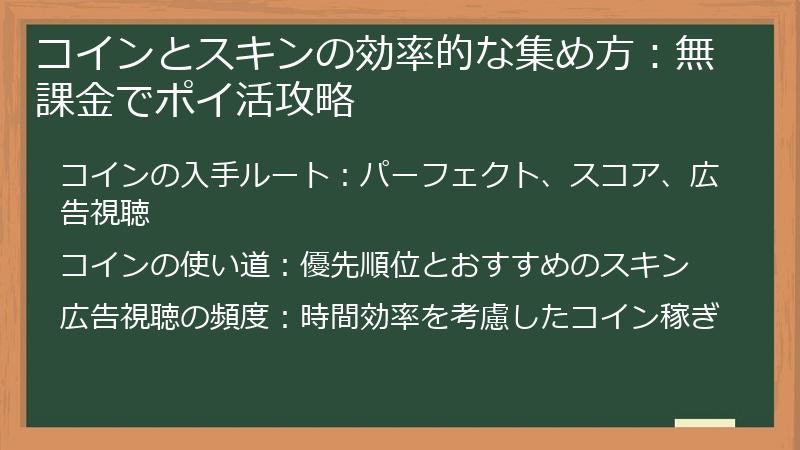 コインとスキンの効率的な集め方：無課金でポイ活攻略

コインの入手ルート：パーフェクト、スコア、広告視聴

コインの使い道：優先順位とおすすめのスキン

広告視聴の頻度：時間効率を考慮したコイン稼ぎ